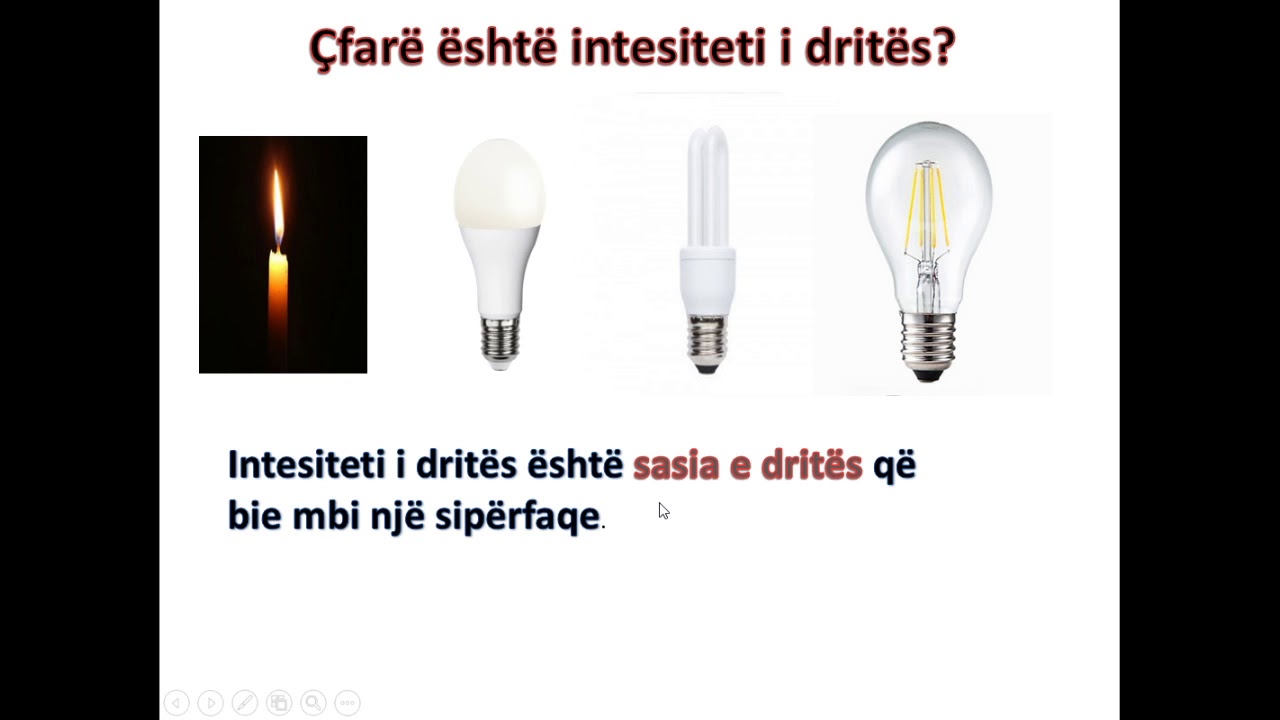 Çfarë është intesiteti i dritës?

Intesiteti i dritës është sasia e dritës që bie mbi një sipërfaqe.